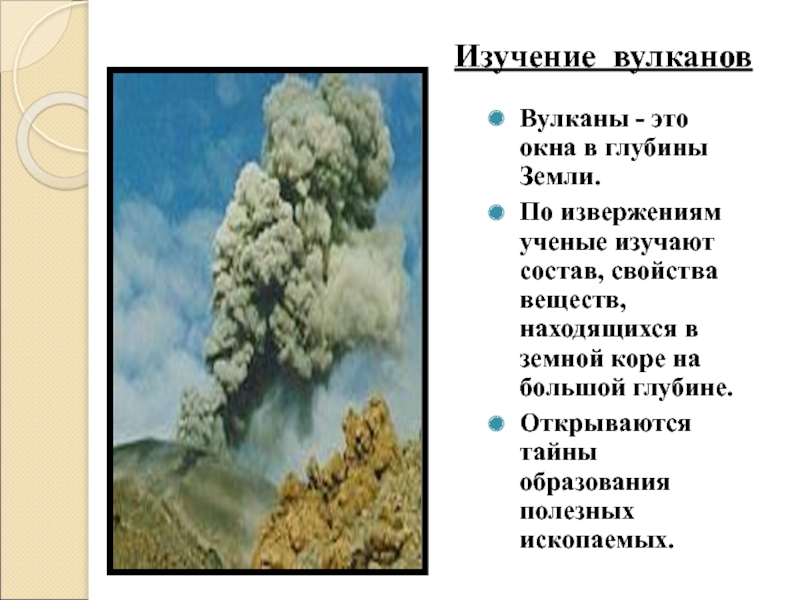 Изучение вулканов

Вулканы - это окна в глубины Земли.

По извержениям ученые изучают состав, свойства веществ, находящихся в земной коре на большой глубине.

Открываются тайны образования полезных ископаемых.